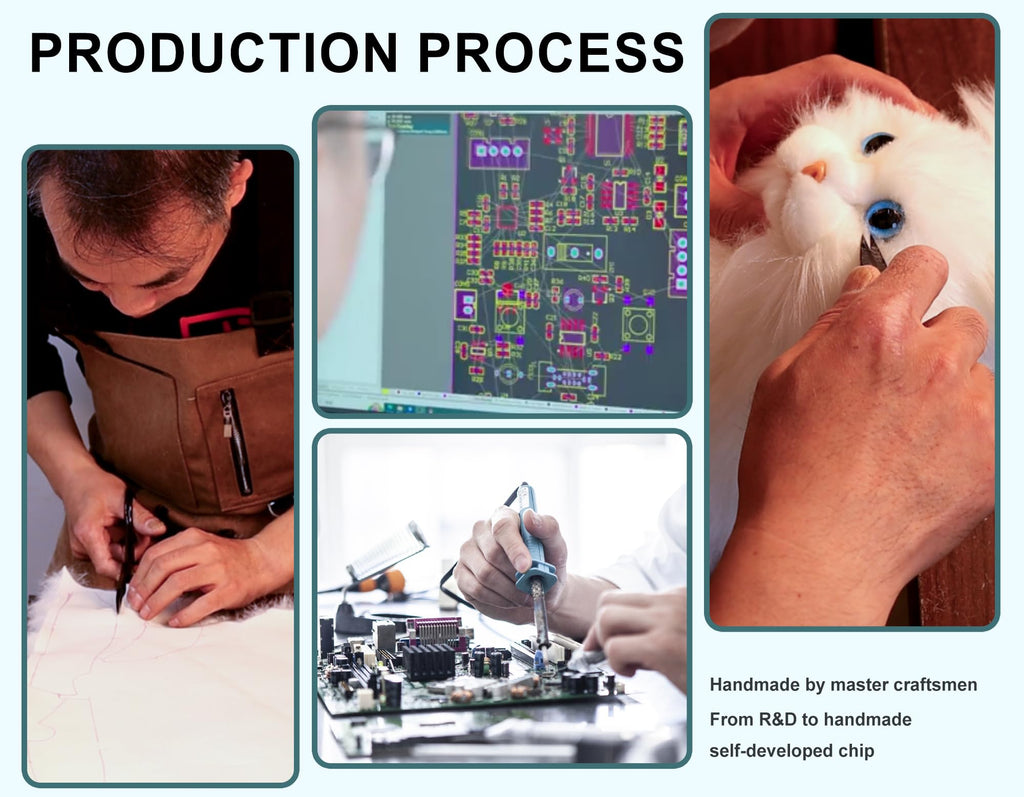 PRODUCTION PROCESS

Handmade by master craftsmen

From R&D to handmade

self-developed chip